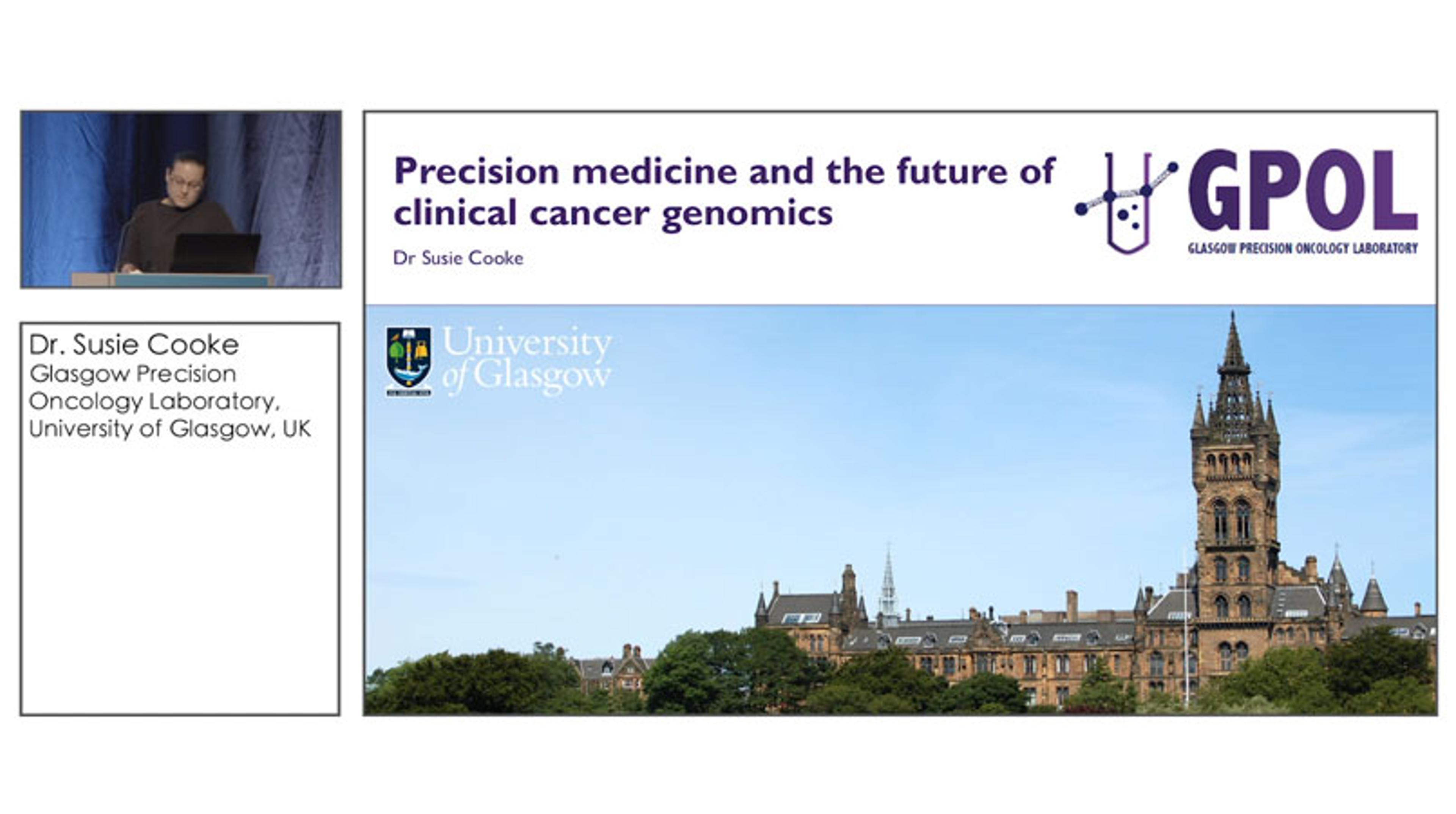 Dr. Susie Cooke
Glasgow Precision Oncology Laboratory, University of Glasgow, UK

Precision medicine and the future of clinical cancer genomics

Dr Susie Cooke

GPOL
GLASGOW PRECISION ONCOLOGY LABORATORY

University of Glasgow